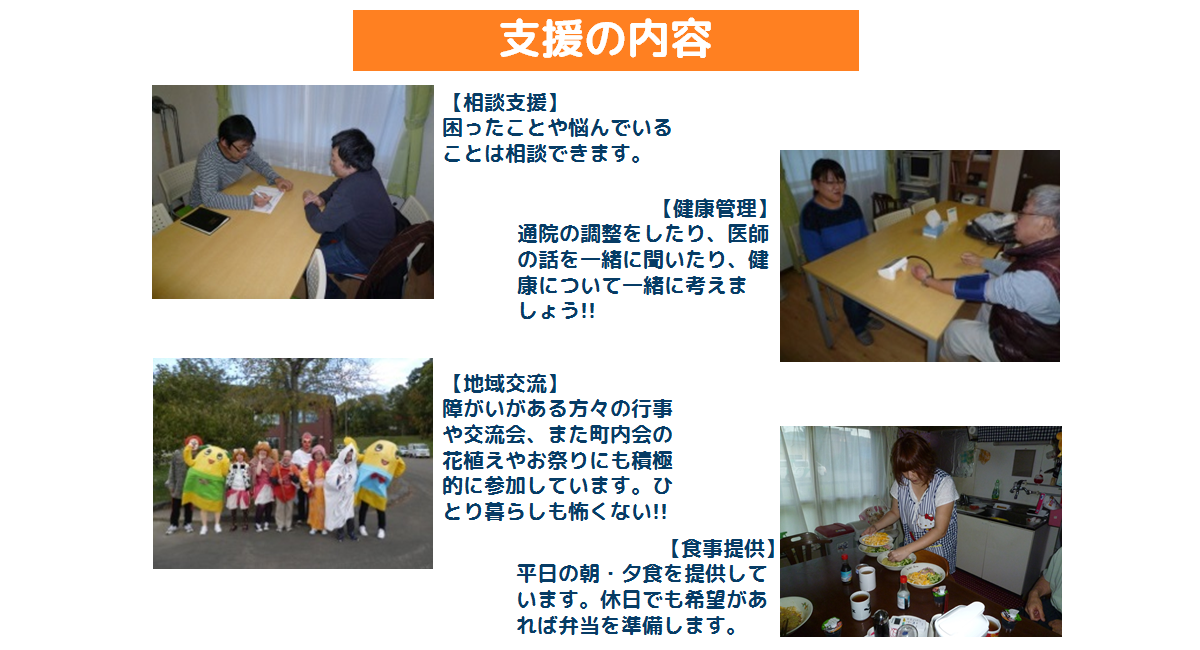 支援の内容

【相談支援】
困ったことや悩んでいることは相談できます。

【健康管理】
通院の調整をしたり、医師の話を一緒に聞いたり、健康について一緒に考えましょう!!

【地域交流】
障がいがある方々の行事や交流会、また町内会の花植えやお祭りにも積極的に参加しています。ひとり暮らしも怖くない!!

【食事提供】
平日の朝・夕食を提供しています。休日でも希望があれば弁当を準備します。